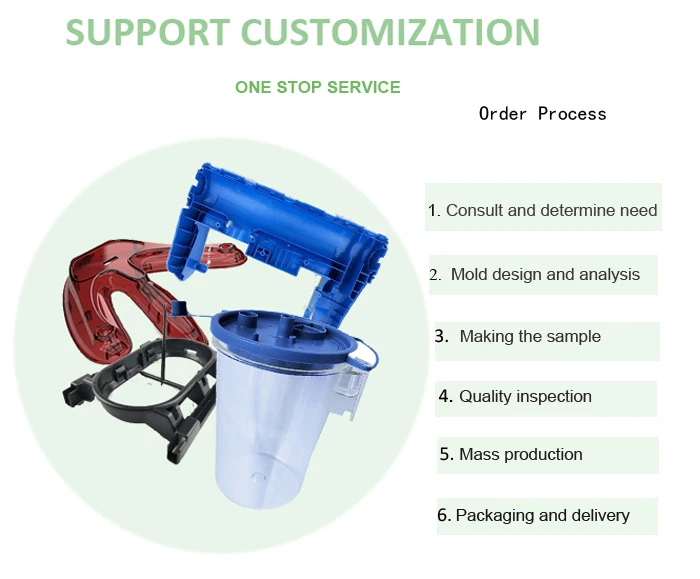 SUPPORT CUSTOMIZATION

ONE STOP SERVICE

Order Process

1. Consult and determine need

2. Mold design and analysis

3. Making the sample

4. Quality inspection

5. Mass production

6. Packaging and delivery